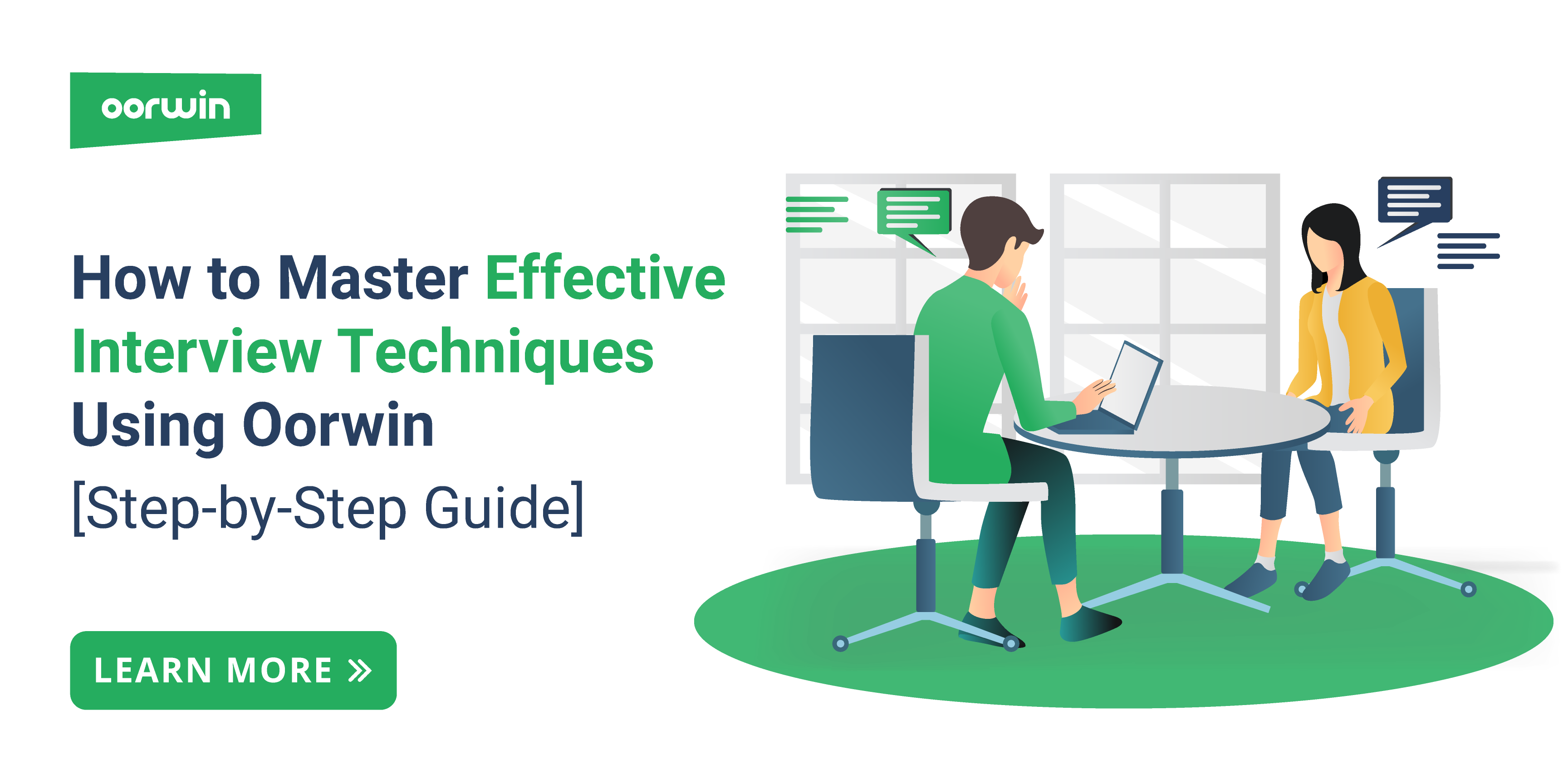 oorwin

How to Master Effective Interview Techniques Using Oorwin

[Step-by-Step Guide]

LEARN MORE »